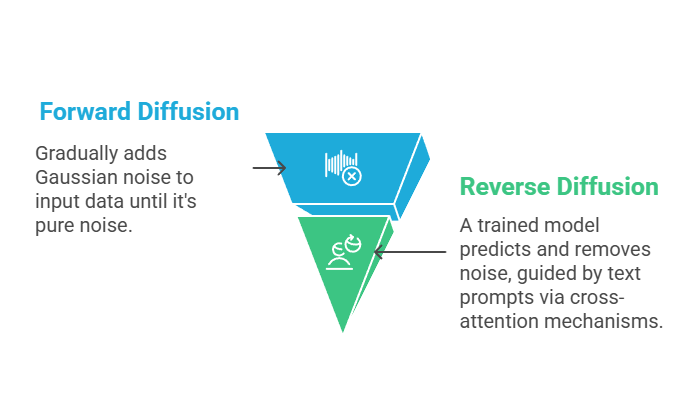 Forward Diffusion

Gradually adds Gaussian noise to input data until it's pure noise.

Reverse Diffusion

A trained model predicts and removes noise, guided by text prompts via cross-attention mechanisms.